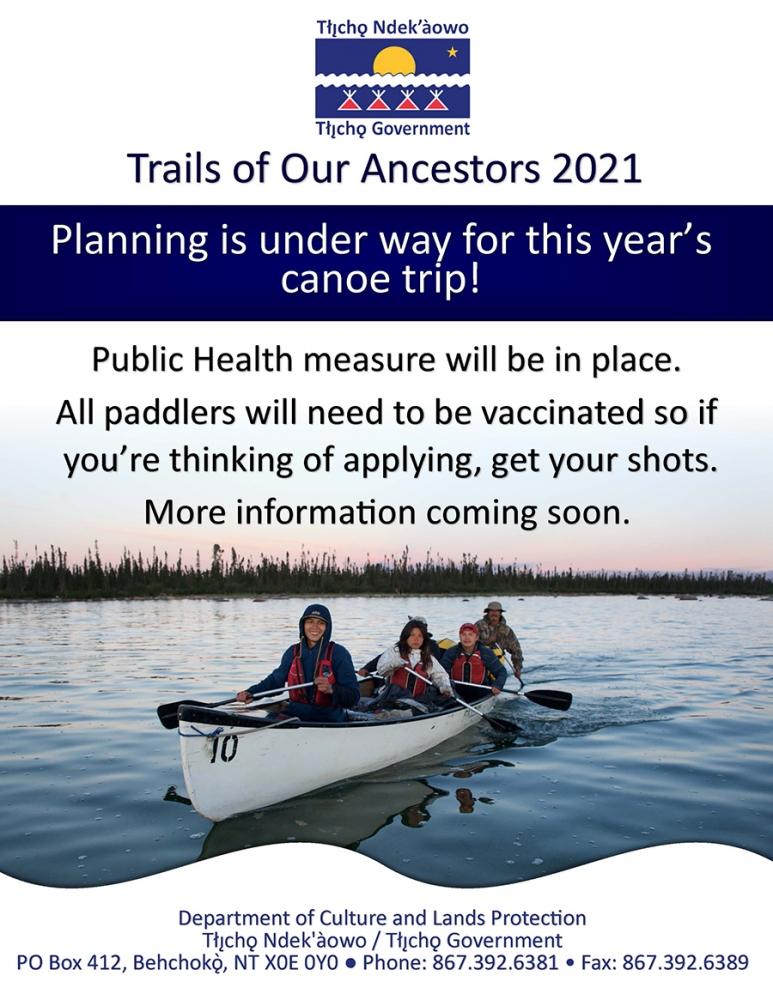 Tłı̨chǫ Ndek'àowo

Tłı̨chǫ Government

Trails of Our Ancestors 2021

Planning is under way for this year's canoe trip!

Public Health measure will be in place.

All paddlers will need to be vaccinated so if you're thinking of applying, get your shots.

More information coming soon.

10

Department of Culture and Lands Protection
Tłı̨chǫ Ndek'àowo / Tłı̨chǫ Government
PO Box 412, Behchokǫ̀, NT X0E 0Y0 • Phone: 867.392.6381 • Fax: 867.392.6389